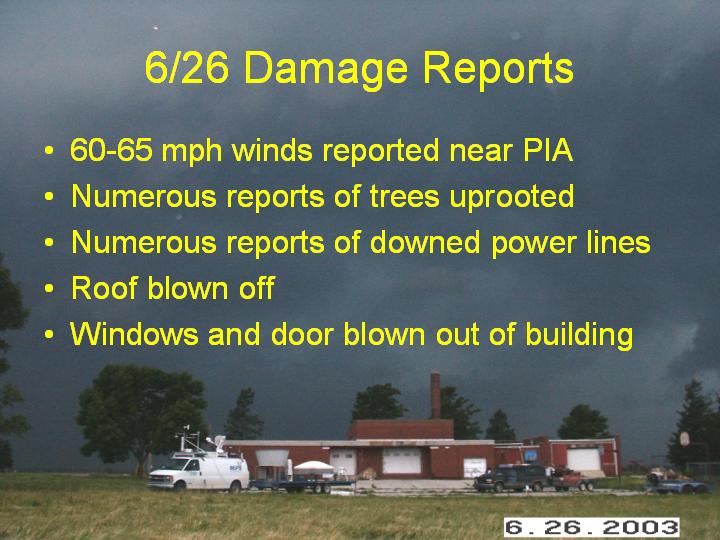 6/26 Damage Reports

• 60-65 mph winds reported near PIA
• Numerous reports of trees uprooted
• Numerous reports of downed power lines
• Roof blown off
• Windows and door blown out of building

6.26.2003